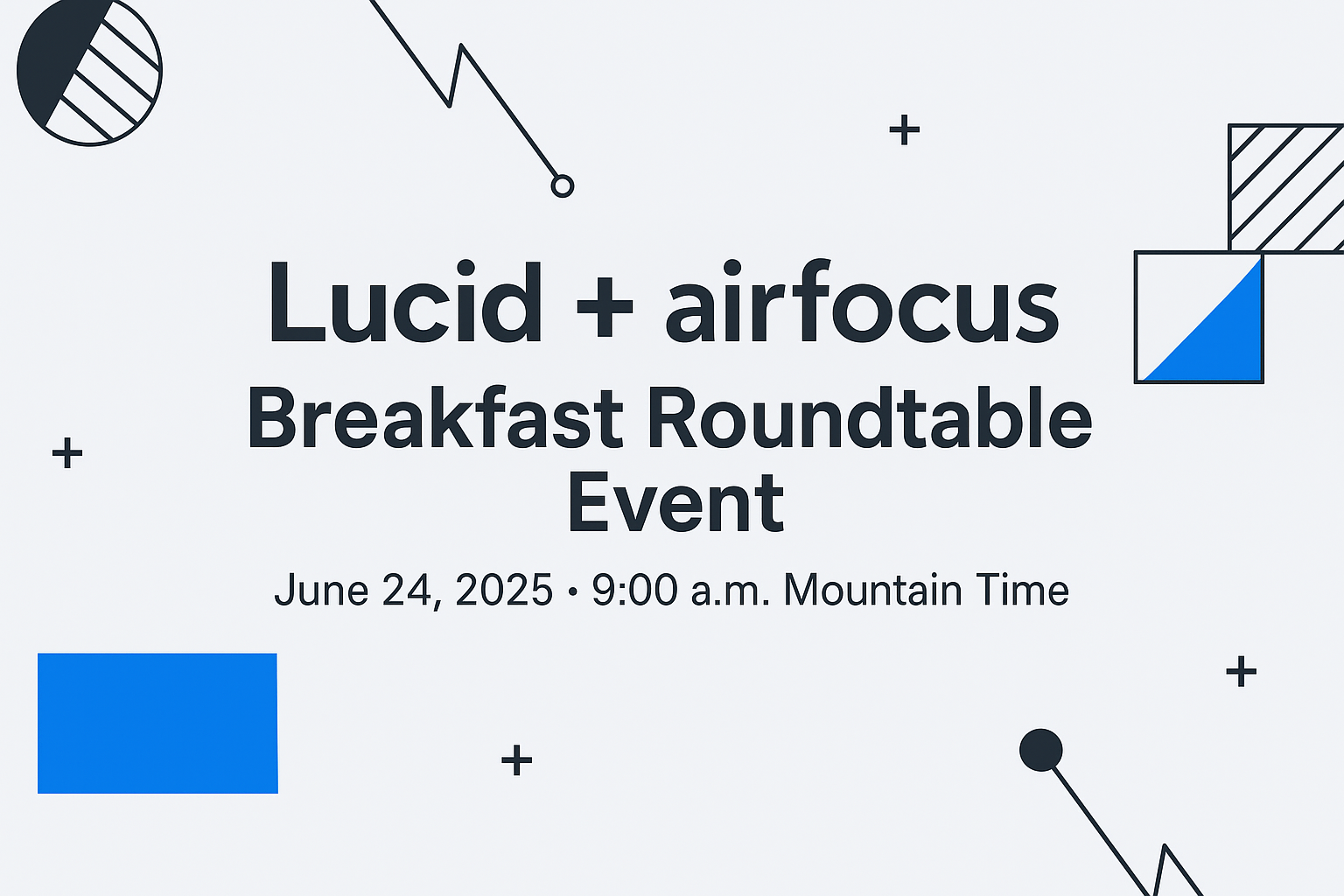 Lucid + airfocus
Breakfast Roundtable Event

June 24, 2025 • 9:00 a.m. Mountain Time